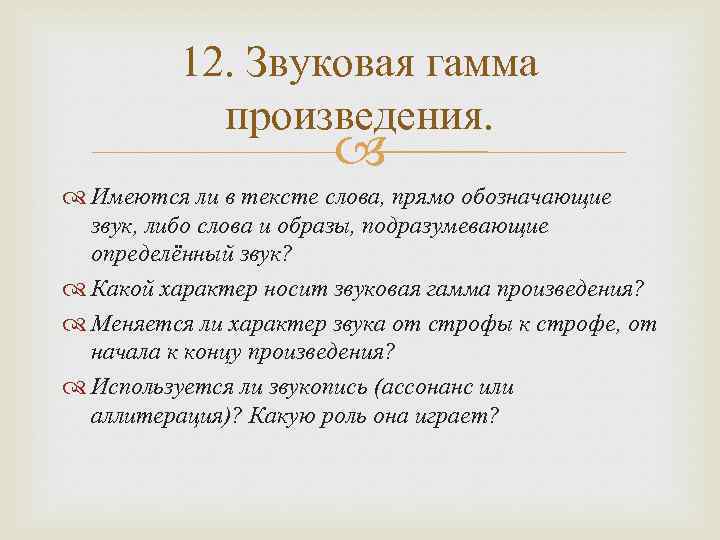 12. Звуковая гамма произведения.

Имеются ли в тексте слова, прямо обозначающие звук, либо слова и образы, подразумевающие определённый звук?

Какой характер носит звуковая гамма произведения?

Меняется ли характер звука от строфы к строфе, от начала к концу произведения?

Используется ли звукопись (ассонанс или аллитерация)? Какую роль она играет?